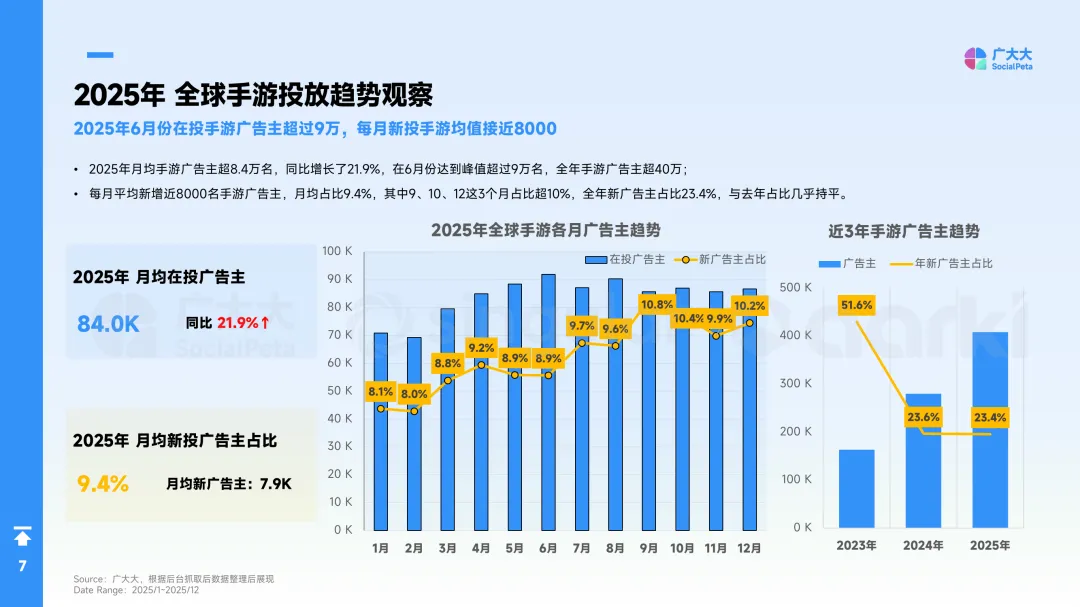 广大大
SocialPeta

2025年 全球手游投放趋势观察

2025年6月份在投手游广告主超过9万，每月新投手游均值接近8000

• 2025年月均手游广告主超8.4万名，同比增长了21.9%，在6月份达到峰值超过9万名，全年手游广告主超40万；
• 每月平均新增近8000名手游广告主，月均占比9.4%，其中9、10、12这3个月占比超10%，全年新广告主占比23.4%，与去年占比几乎持平。

2025年 月均在投广告主
84.0K
同比 21.9%↑

2025年 月均新投广告主占比
9.4%
月均新广告主：7.9K

2025年全球手游各月广告主趋势
在投广告主 新广告主占比
100 K
90 K
80 K
70 K
60 K
50 K
40 K
30 K
20 K
10 K
0 K
8.1% 8.0% 8.8% 9.2% 8.9% 8.9% 9.7% 9.6% 10.8% 10.4% 9.9% 10.2%
1月 2月 3月 4月 5月 6月 7月 8月 9月 10月 11月 12月

近3年手游广告主趋势
广告主 年新广告主占比
500 K
400 K
300 K
200 K
100 K
0 K
51.6% 23.6% 23.4%
2023年 2024年 2025年

7

Source：广大大，根据后台抓取后数据整理后展现
Date Range：2025/1~2025/12